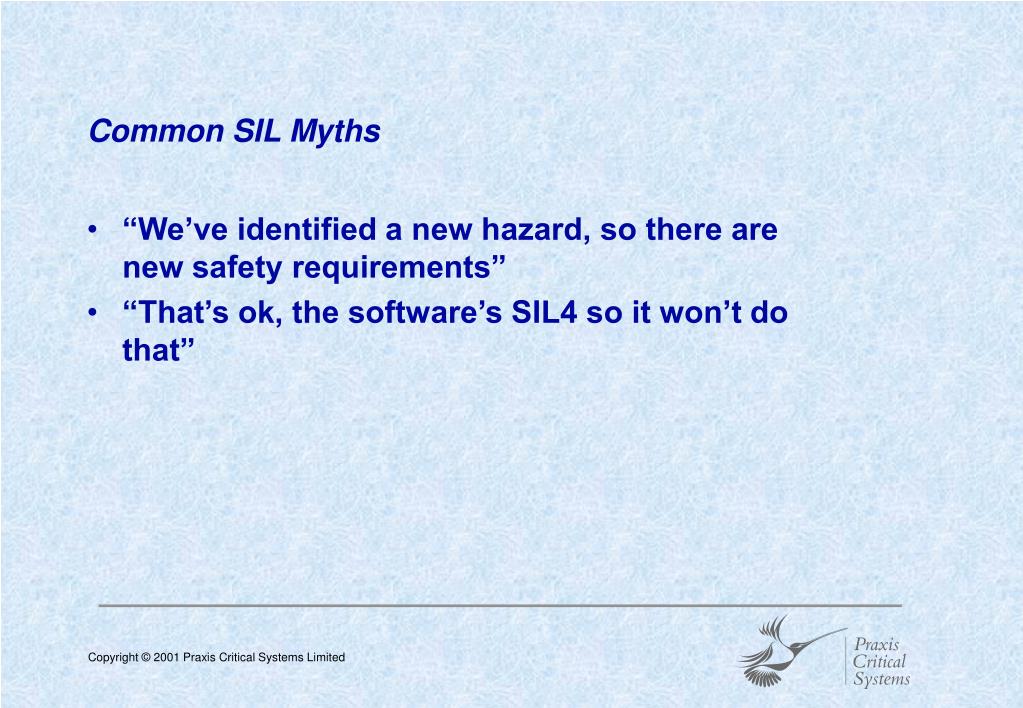 Common SIL Myths

• “We’ve identified a new hazard, so there are new safety requirements”
• “That’s ok, the software’s SIL4 so it won’t do that”

Copyright © 2001 Praxis Critical Systems Limited

Praxis
Critical
Systems